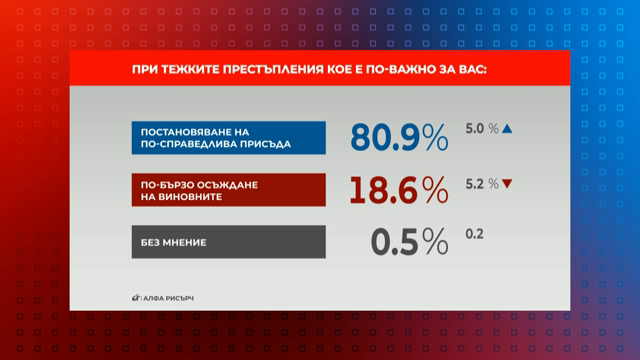 ПРИ ТЕЖКИТЕ ПРЕСТЪПЛЕНИЯ КОЕ Е ПО-ВАЖНО ЗА ВАС:

ПОСТАНОВЯВАНЕ НА ПО-СПРАВЕДЛИВА ПРИСЪДА 80.9% 5.0 % ▲

ПО-БЪРЗО ОСЪЖДАНЕ НА ВИНОВНИТЕ 18.6% 5.2 % ▼

БЕЗ МНЕНИЕ 0.5% 0.2

АЛФА РИСЪРЧ